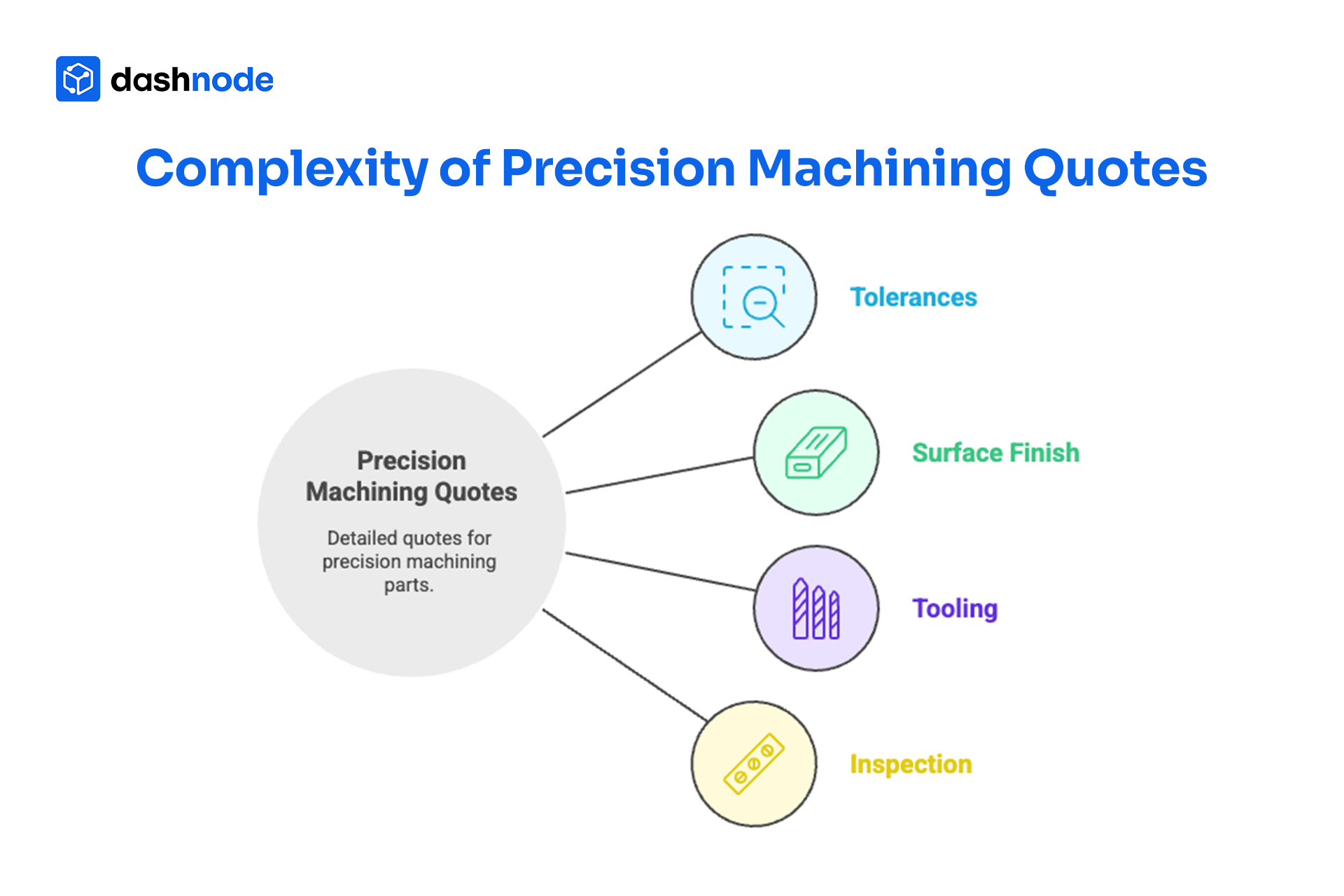 dashnode

Complexity of Precision Machining Quotes

Precision Machining Quotes

Detailed quotes for precision machining parts.

Tolerances

Surface Finish

Tooling

Inspection